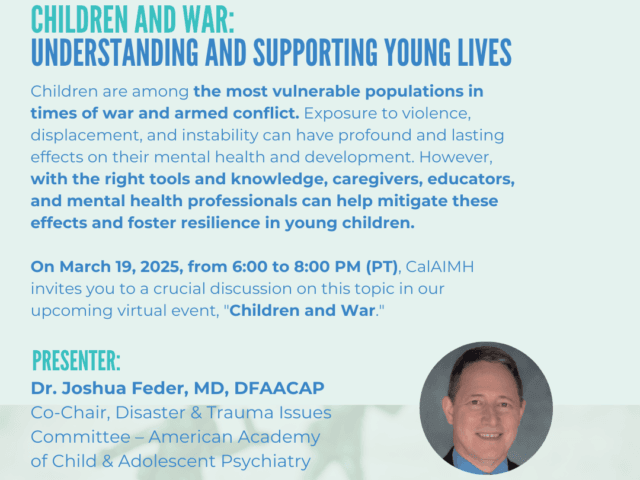 CHILDREN AND WAR:
UNDERSTANDING AND SUPPORTING YOUNG LIVES

Children are among the most vulnerable populations in times of war and armed conflict. Exposure to violence, displacement, and instability can have profound and lasting effects on their mental health and development. However, with the right tools and knowledge, caregivers, educators, and mental health professionals can help mitigate these effects and foster resilience in young children.

On March 19, 2025, from 6:00 to 8:00 PM (PT), CalAIMH invites you to a crucial discussion on this topic in our upcoming virtual event, "Children and War."

PRESENTER:
Dr. Joshua Feder, MD, DFAACAP
Co-Chair, Disaster & Trauma Issues Committee – American Academy of Child & Adolescent Psychiatry